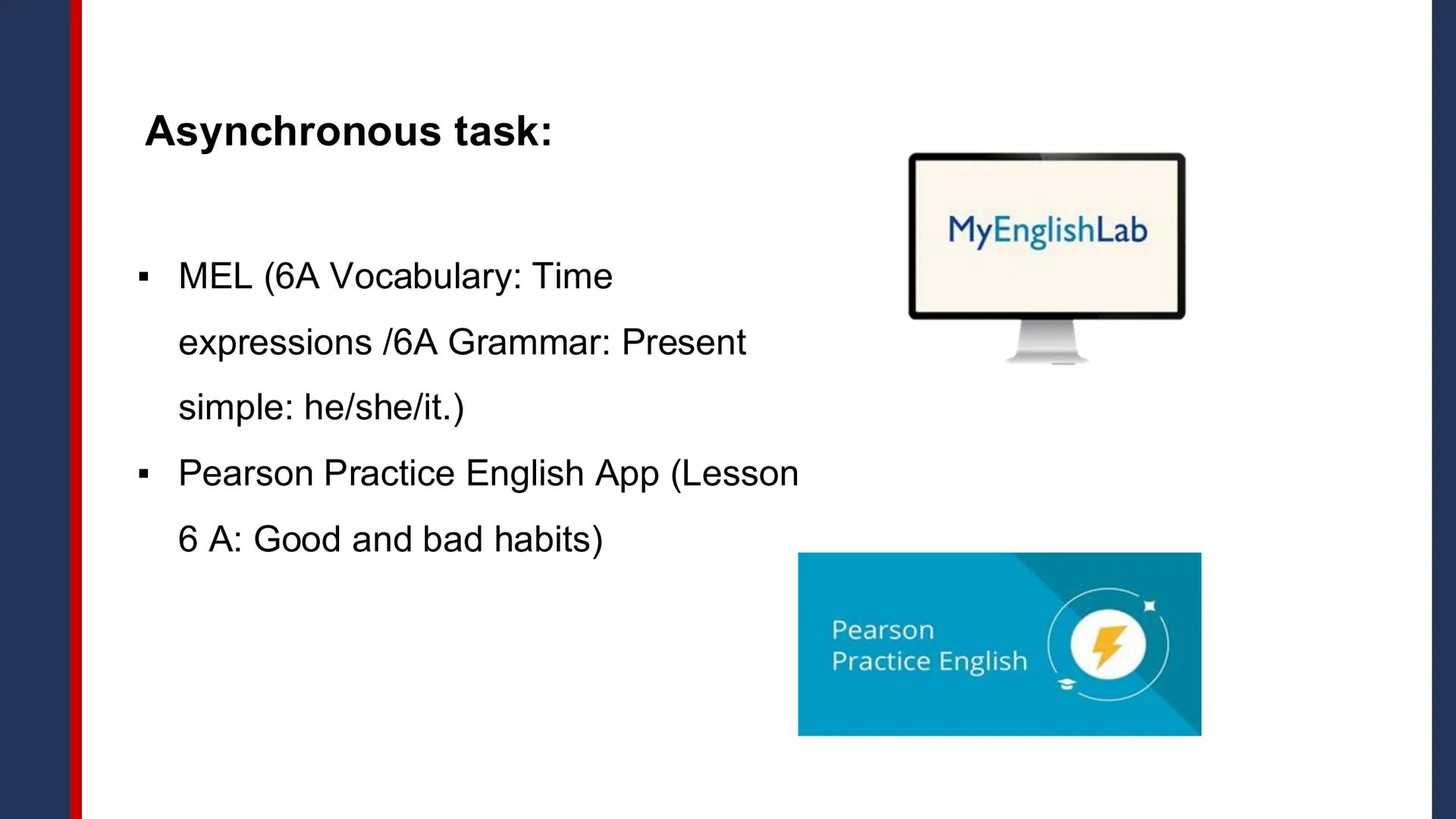 Asynchronous task:

▪ MEL (6A Vocabulary: Time expressions /6A Grammar: Present simple: he/she/it.)

▪ Pearson Practice English App (Lesson 6 A: Good and bad habits)

MyEnglishLab

Pearson
Practice English